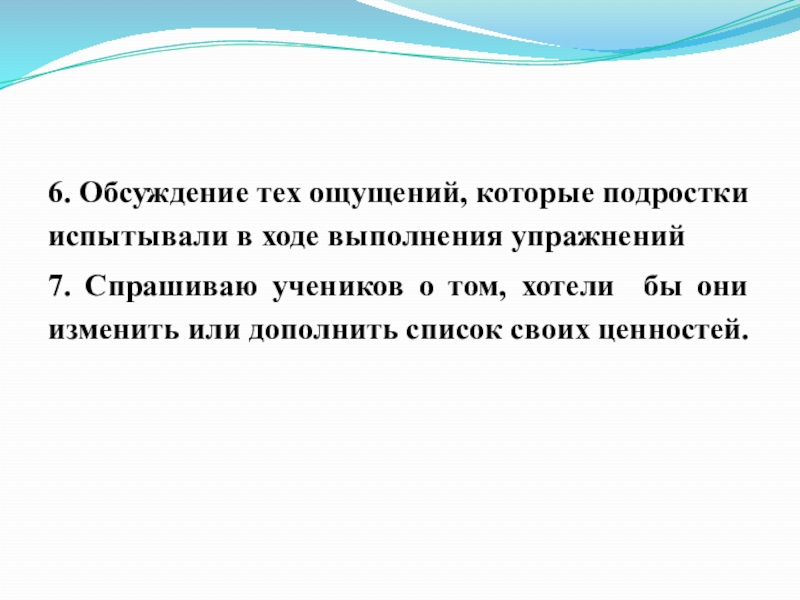 6. Обсуждение тех ощущений, которые подростки испытывали в ходе выполнения упражнений

7. Спрашиваю учеников о том, хотели бы они изменить или дополнить список своих ценностей.